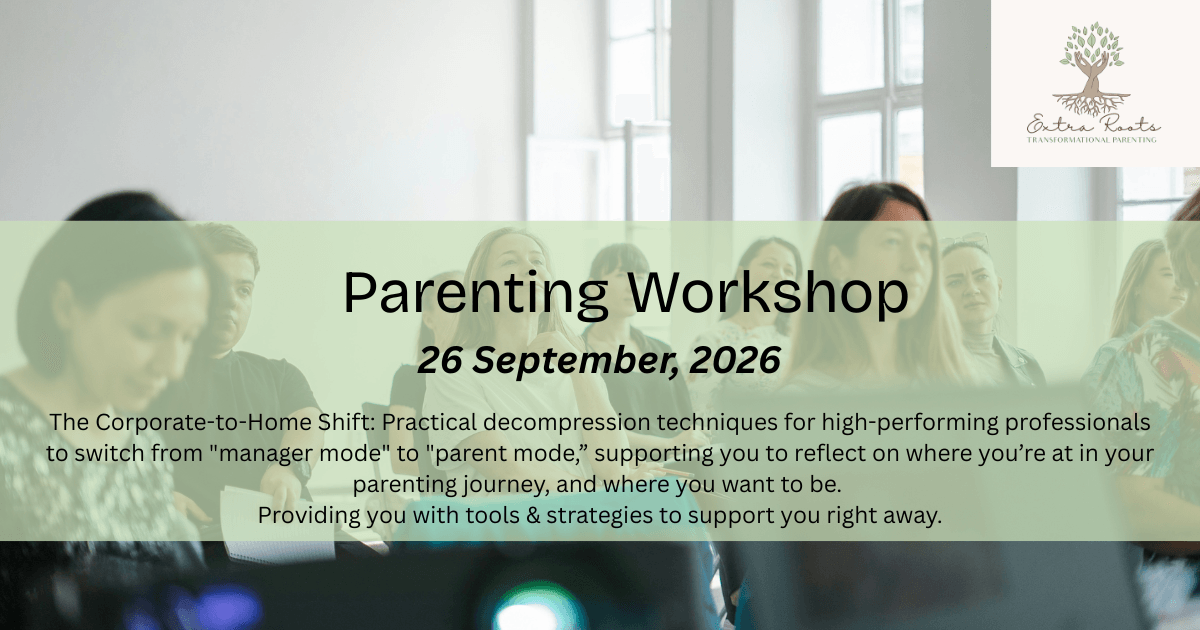 Extra Roots
TRANSFORMATIONAL PARENTING

Parenting Workshop

26 September, 2026

The Corporate-to-Home Shift: Practical decompression techniques for high-performing professionals to switch from "manager mode" to "parent mode,” supporting you to reflect on where you’re at in your parenting journey, and where you want to be.
Providing you with tools & strategies to support you right away.